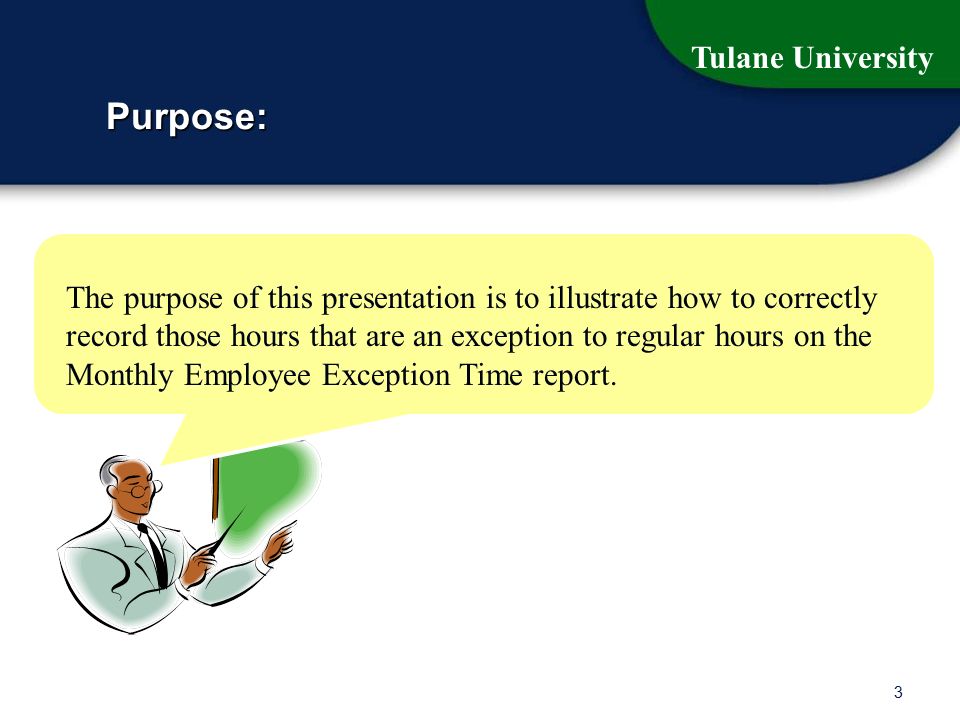 Tulane University

Purpose:

The purpose of this presentation is to illustrate how to correctly record those hours that are an exception to regular hours on the Monthly Employee Exception Time report.

3